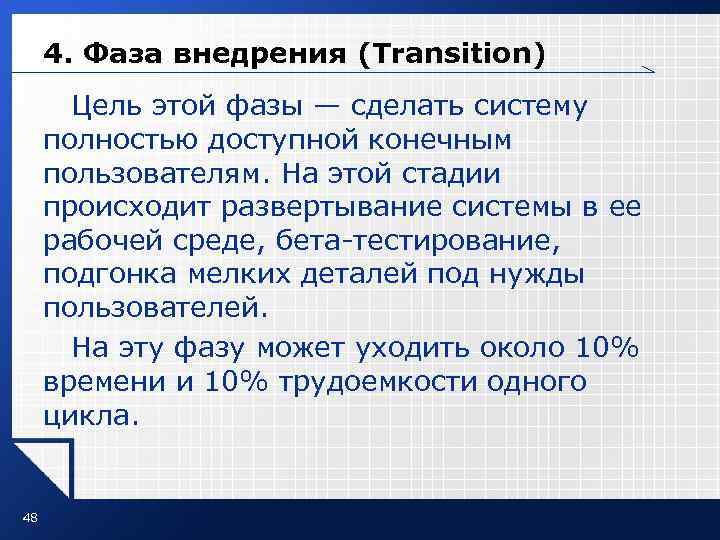 4. Фаза внедрения (Transition)

Цель этой фазы — сделать систему полностью доступной конечным пользователям. На этой стадии происходит развертывание системы в ее рабочей среде, бета-тестирование, подгонка мелких деталей под нужды пользователей.

На эту фазу может уходить около 10% времени и 10% трудоемкости одного цикла.

48